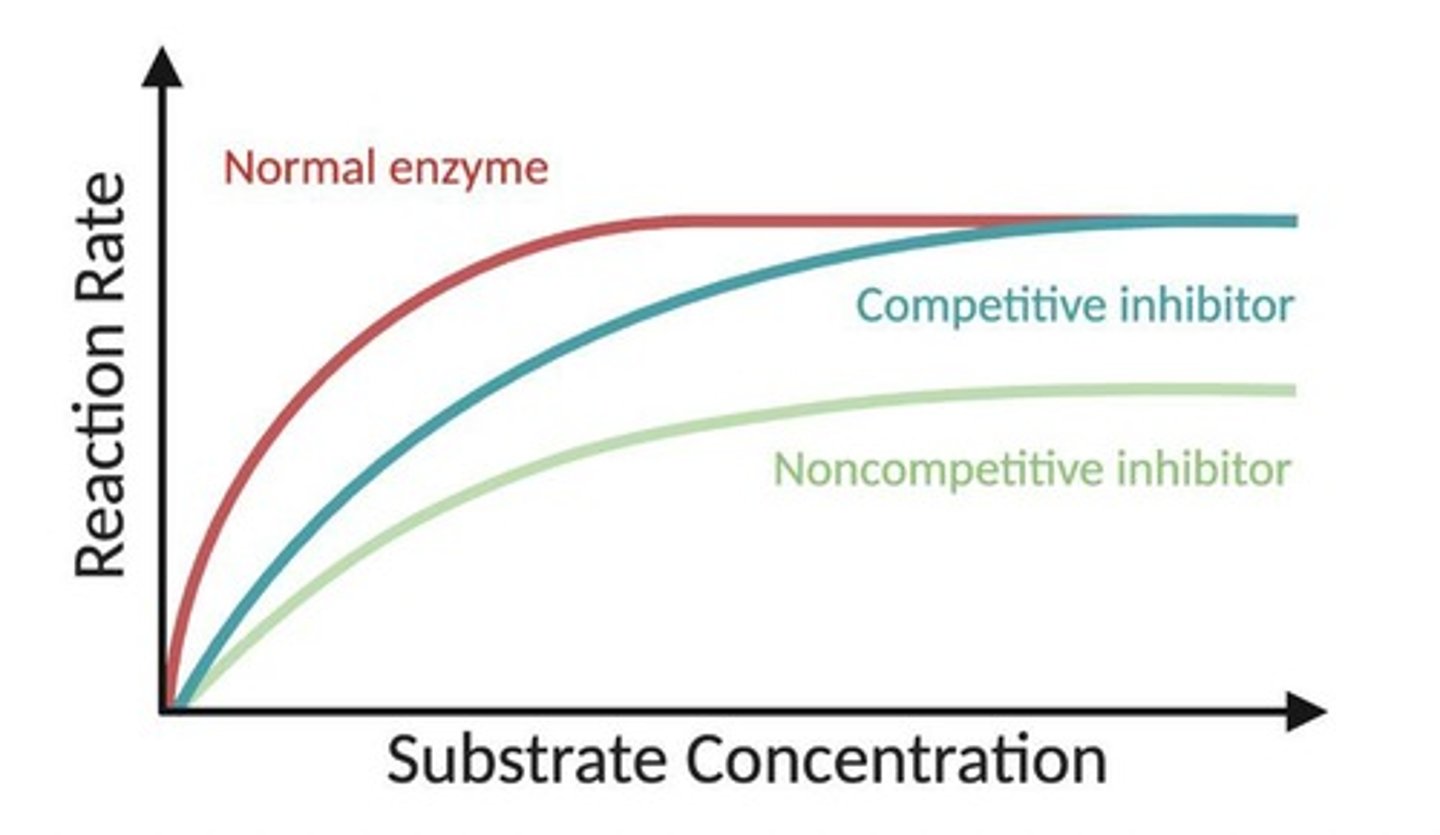 Reaction Rate

Normal enzyme

Competitive inhibitor

Noncompetitive inhibitor

Substrate Concentration